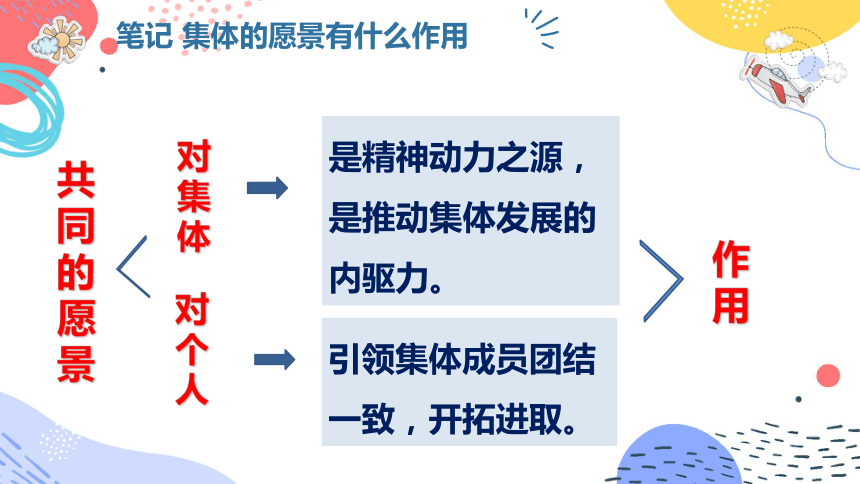 笔记 集体的愿景有什么作用

共同的愿景

对集体

是精神动力之源，是推动集体发展的内驱力。

对个人

引领集体成员团结一致，开拓进取。

作用